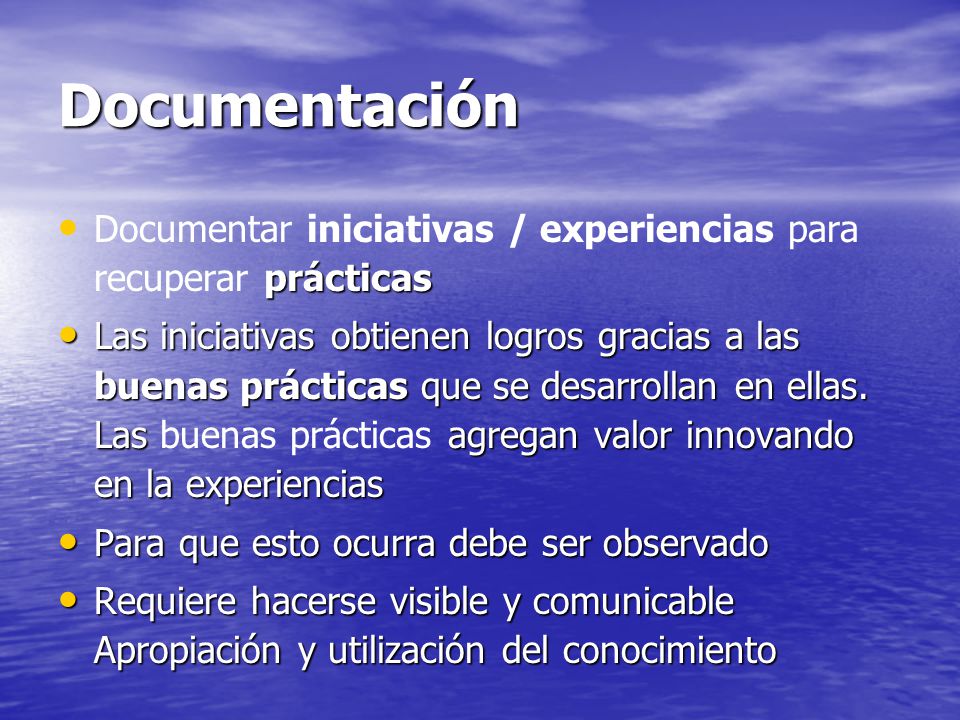 Documentación

• Documentar iniciativas / experiencias para recuperar prácticas

• Las iniciativas obtienen logros gracias a las buenas prácticas que se desarrollan en ellas. Las buenas prácticas agregan valor innovando en la experiencias

• Para que esto ocurra debe ser observado

• Requiere hacerse visible y comunicable Apropiación y utilización del conocimiento